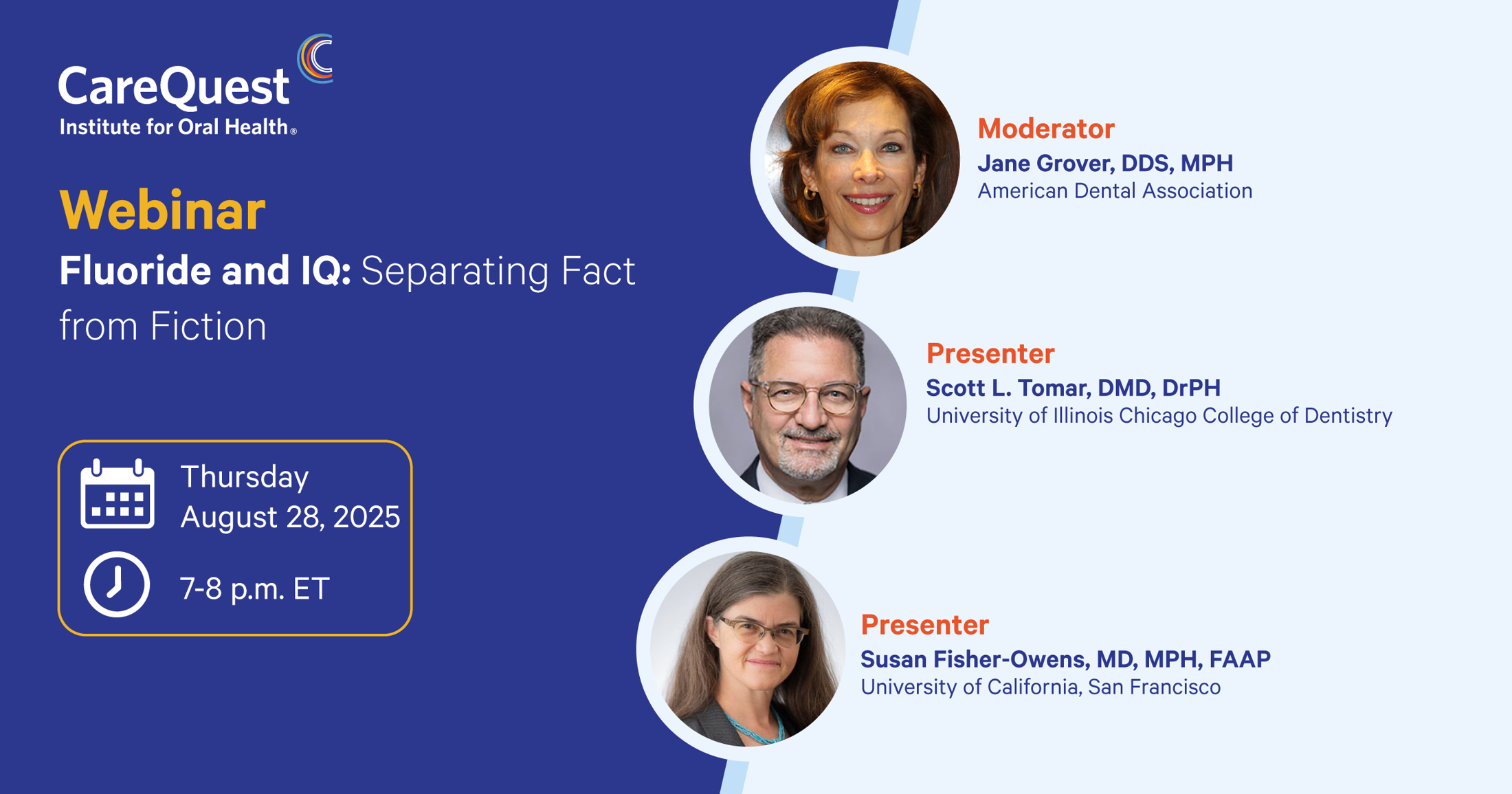 CareQuest
Institute for Oral Health®

Webinar

Fluoride and IQ: Separating Fact from Fiction

Thursday
August 28, 2025

7-8 p.m. ET

Moderator
Jane Grover, DDS, MPH
American Dental Association

Presenter
Scott L. Tomar, DMD, DrPH
University of Illinois Chicago College of Dentistry

Presenter
Susan Fisher-Owens, MD, MPH, FAAP
University of California, San Francisco